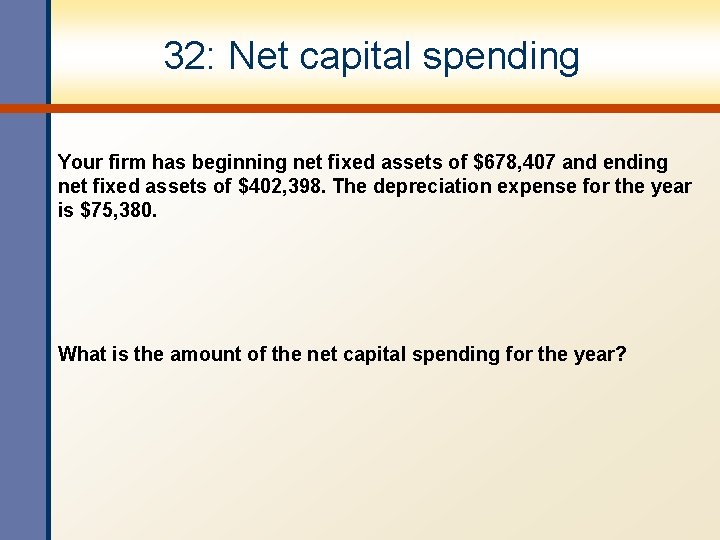 32: Net capital spending

Your firm has beginning net fixed assets of $678,407 and ending net fixed assets of $402,398. The depreciation expense for the year is $75,380.

What is the amount of the net capital spending for the year?